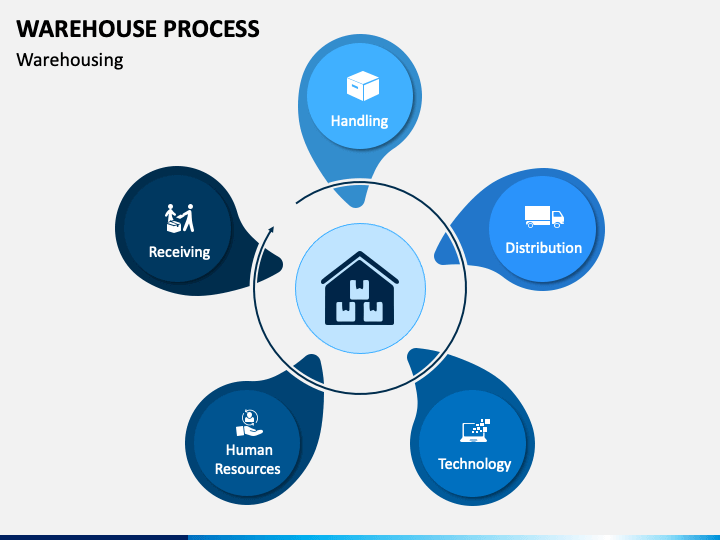 WAREHOUSE PROCESS
Warehousing

Handling

Distribution

Technology

Human Resources

Receiving